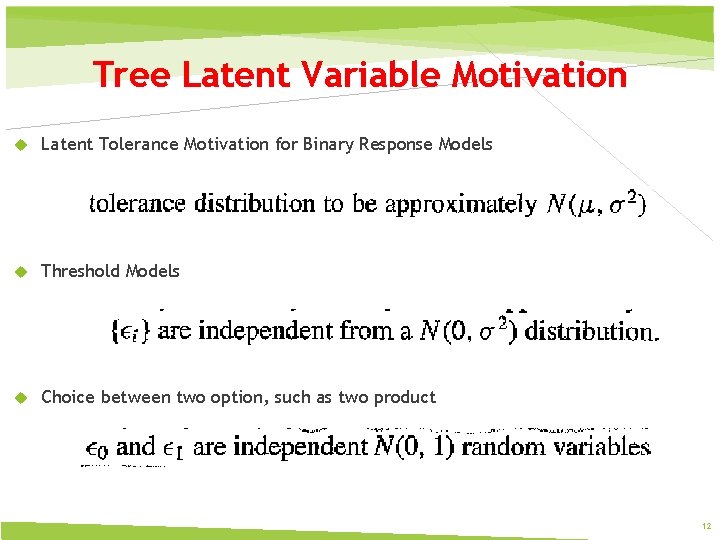 Tree Latent Variable Motivation

Latent Tolerance Motivation for Binary Response Models

tolerance distribution to be approximately $N(\mu, \sigma^2)$

Threshold Models

$\{\epsilon_i\}$ are independent from a $N(0, \sigma^2)$ distribution.

Choice between two option, such as two product

$\epsilon_0$ and $\epsilon_1$ are independent $N(0, 1)$ random variables

12